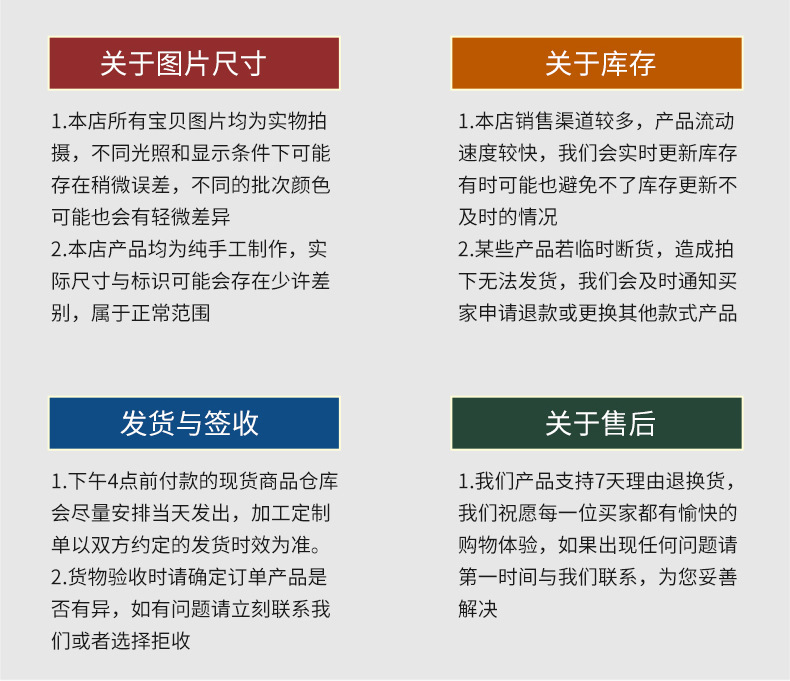 关于图片尺寸

1.本店所有宝贝图片均为实物拍摄，不同光照和显示条件下可能存在稍微误差，不同的批次颜色可能也会有轻微差异
2.本店产品均为纯手工制作，实际尺寸与标识可能会存在少许差别，属于正常范围

关于库存

1.本店销售渠道较多，产品流动速度较快，我们会实时更新库存有时可能也避免不了库存更新不及时的情况
2.某些产品若临时断货，造成拍下无法发货，我们会及时通知买家申请退款或更换其他款式产品

发货与签收

1.下午4点前付款的现货商品仓库会尽量安排当天发出，加工定制单以双方约定的发货时效为准。
2.货物验收时请确定订单产品是否有异，如有问题请立刻联系我们或者选择拒收

关于售后

1.我们产品支持7天理由退换货，我们祝愿每一位买家都有愉快的购物体验，如果出现任何问题请第一时间与我们联系，为您妥善解决